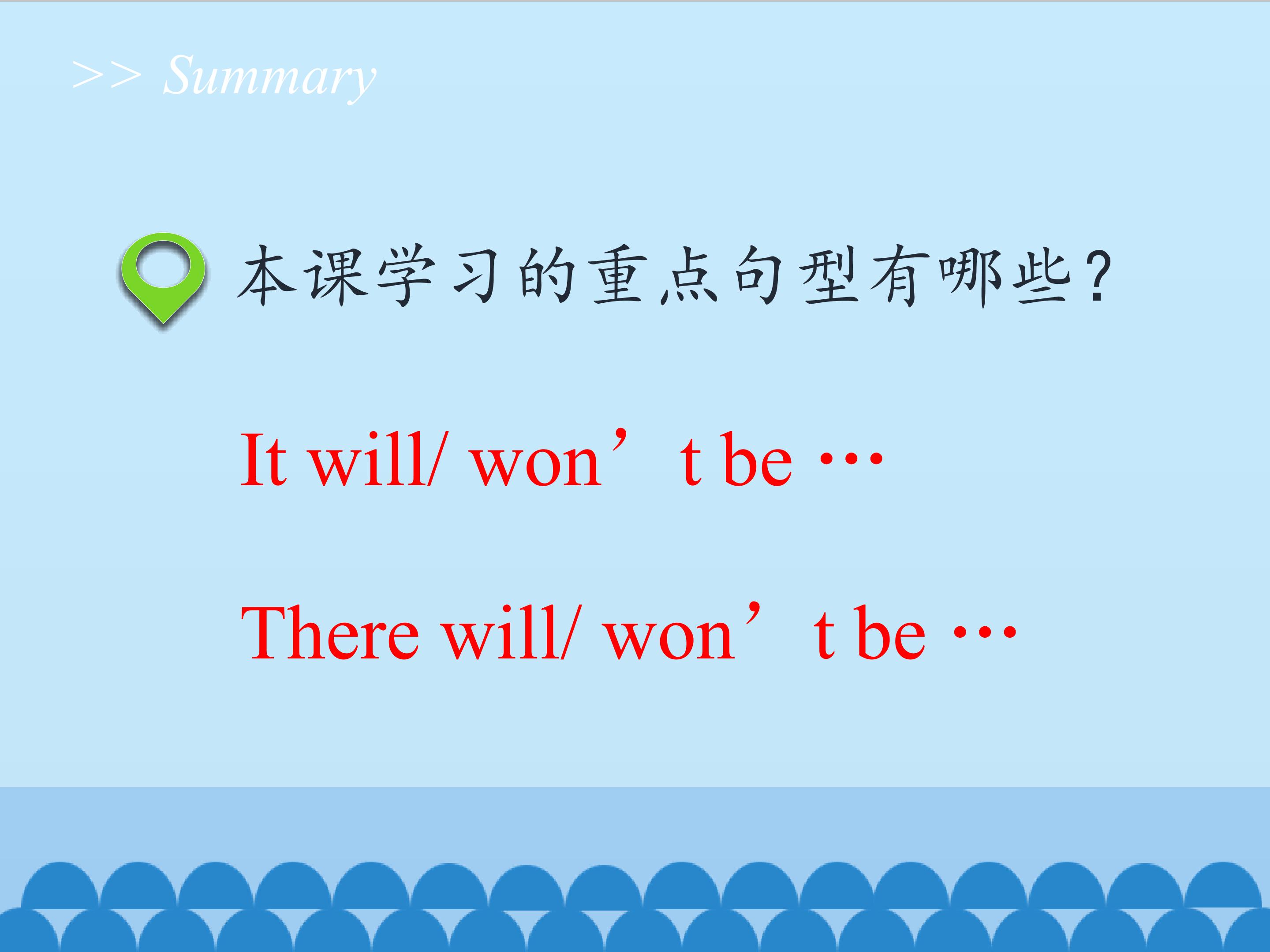 >> Summary

本课学习的重点句型有哪些?

It will/ won't be …

There will/ won't be …